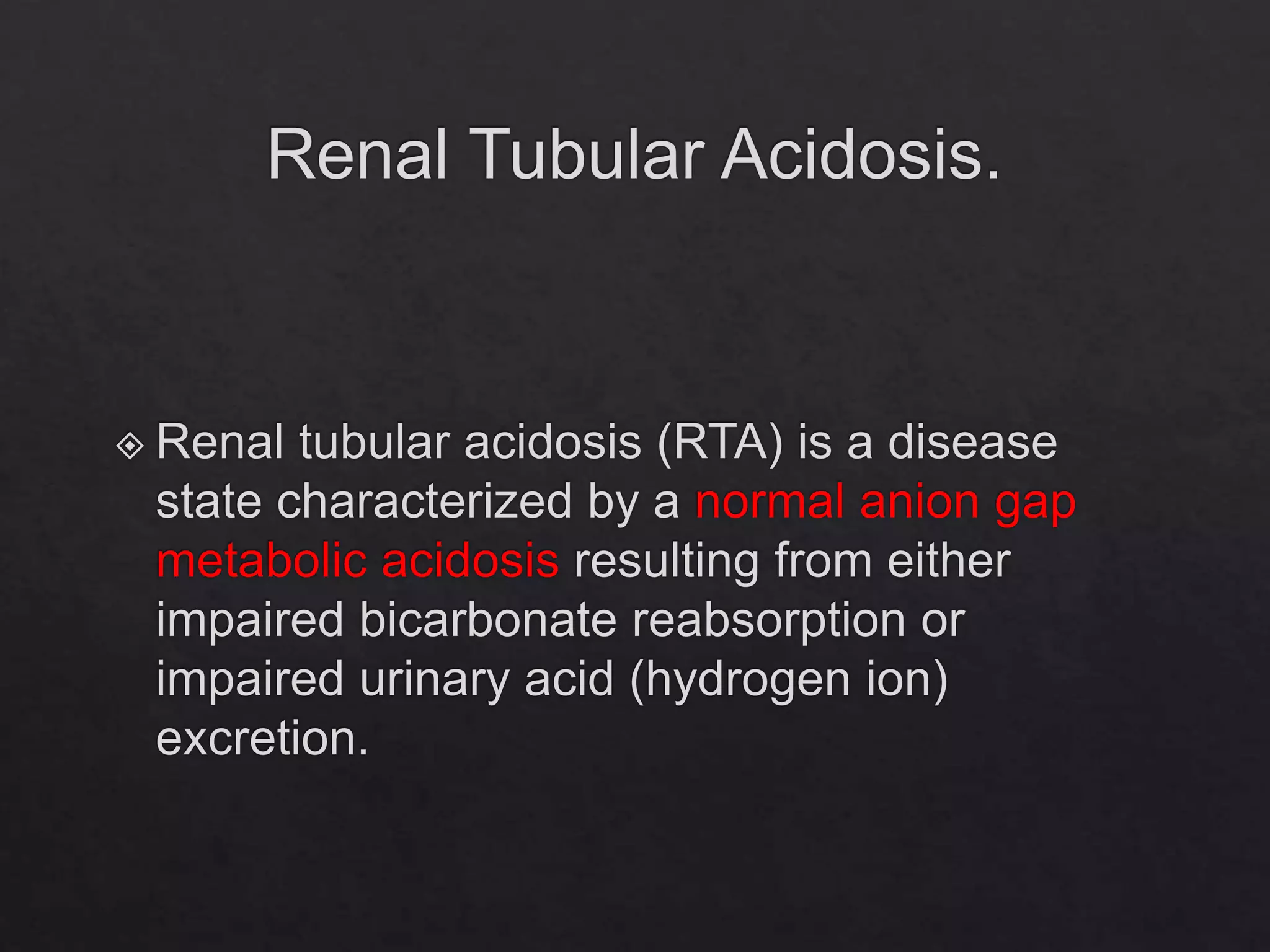 Renal Tubular Acidosis.

Renal tubular acidosis (RTA) is a disease state characterized by a normal anion gap metabolic acidosis resulting from either impaired bicarbonate reabsorption or impaired urinary acid (hydrogen ion) excretion.